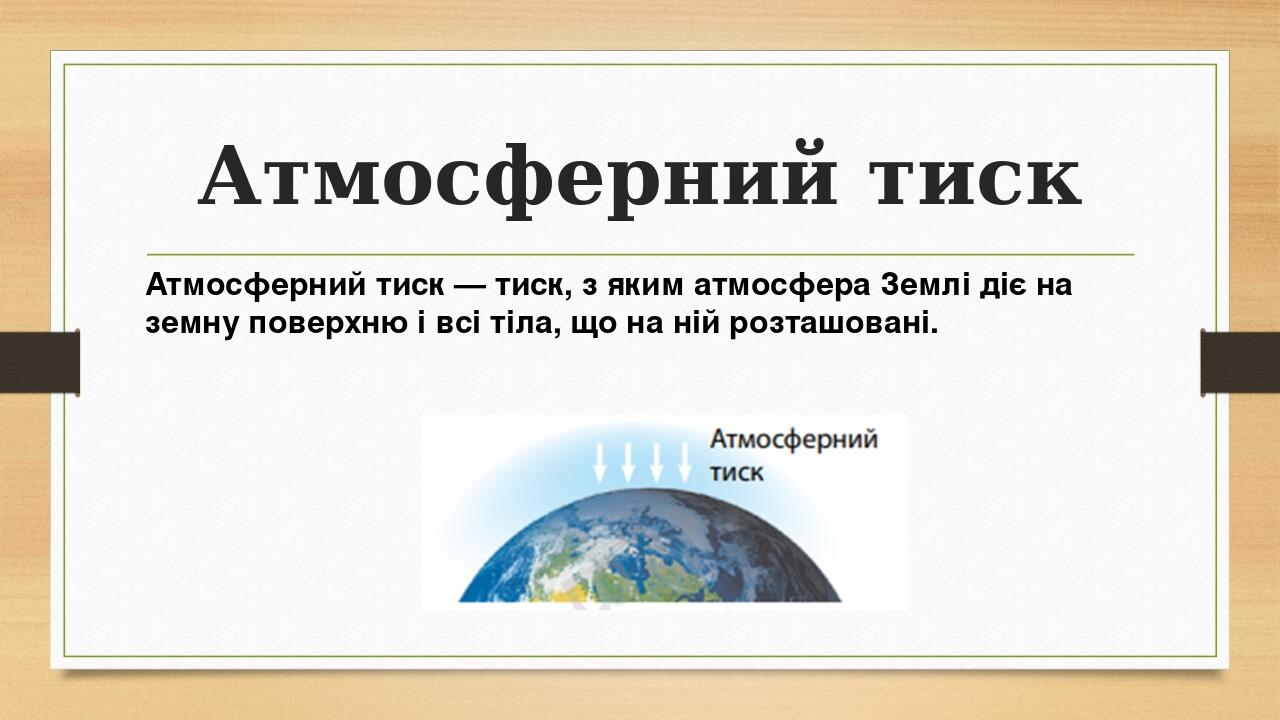 Атмосферний тиск

Атмосферний тиск — тиск, з яким атмосфера Землі діє на земну поверхню і всі тіла, що на ній розташовані.

Атмосферний тиск